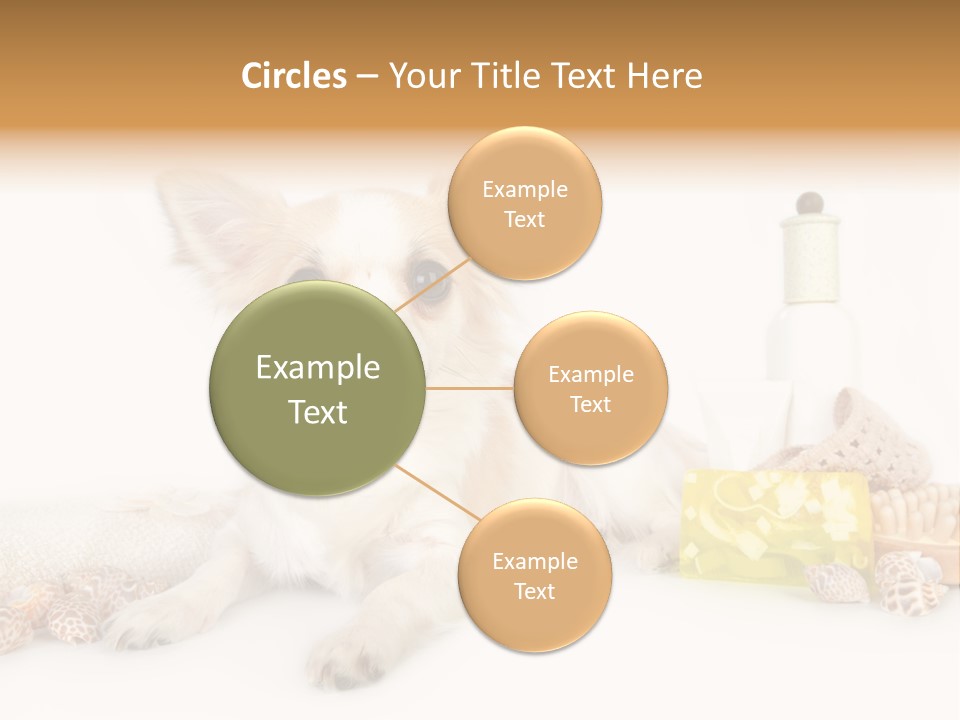 Circles – Your Title Text Here

Example Text

Example Text

Example Text

Example Text